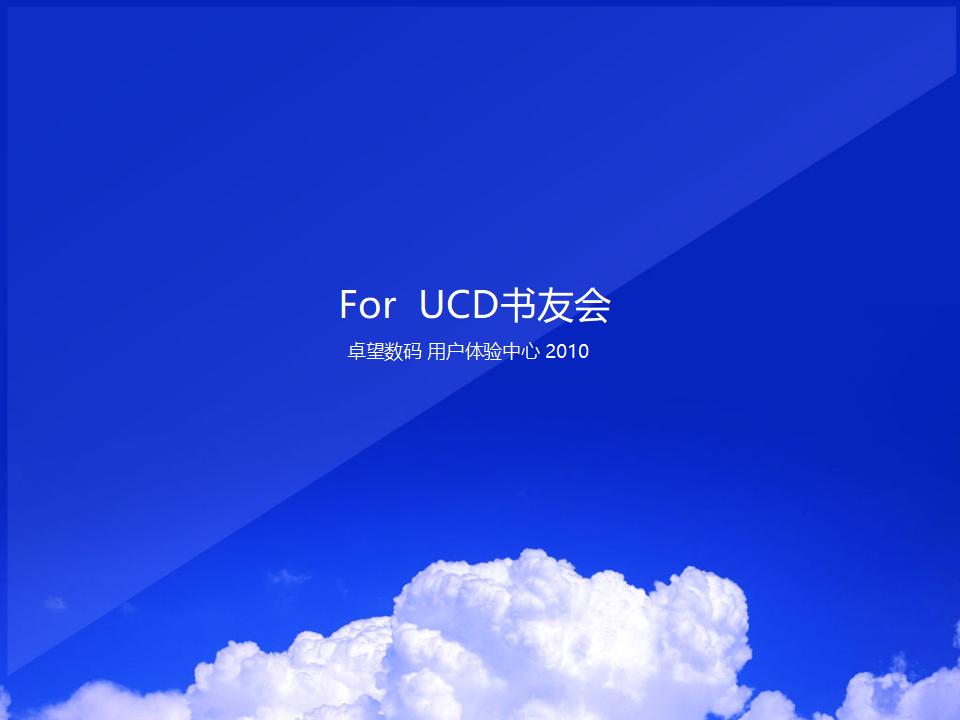 For UCD书友会

卓望数码 用户体验中心 2010